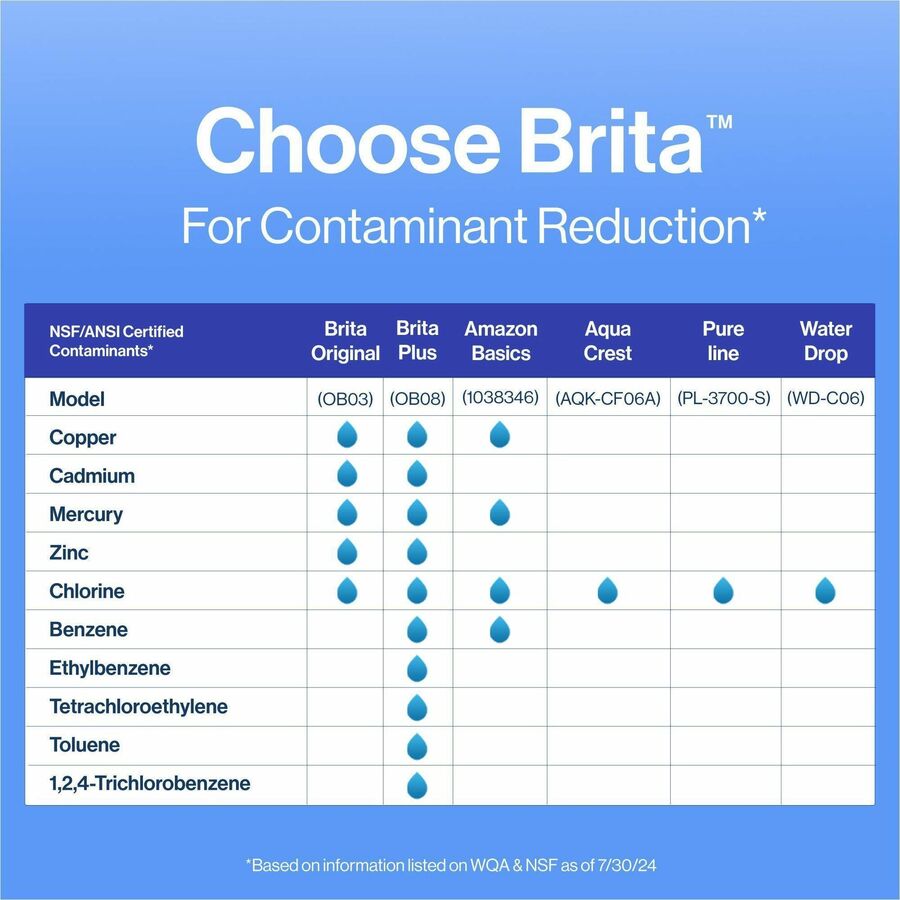 Choose Brita™

For Contaminant Reduction*

| NSF/ANSI Certified Contaminants* | Brita Original | Brita Plus | Amazon Basics | Aqua Crest | Pure line | Water Drop |
|---|---|---|---|---|---|---|
| Model | (OB03) | (OB08) | (1038346) | (AQK-CF06A) | (PL-3700-S) | (WD-C06) |
| Copper | | | | | | |
| Cadmium | | | | | | |
| Mercury | | | | | | |
| Zinc | | | | | | |
| Chlorine | | | | | | |
| Benzene | | | | | | |
| Ethylbenzene | | | | | | |
| Tetrachloroethylene | | | | | | |
| Toluene | | | | | | |
| 1,2,4-Trichlorobenzene | | | | | | |

*Based on information listed on WQA & NSF as of 7/30/24